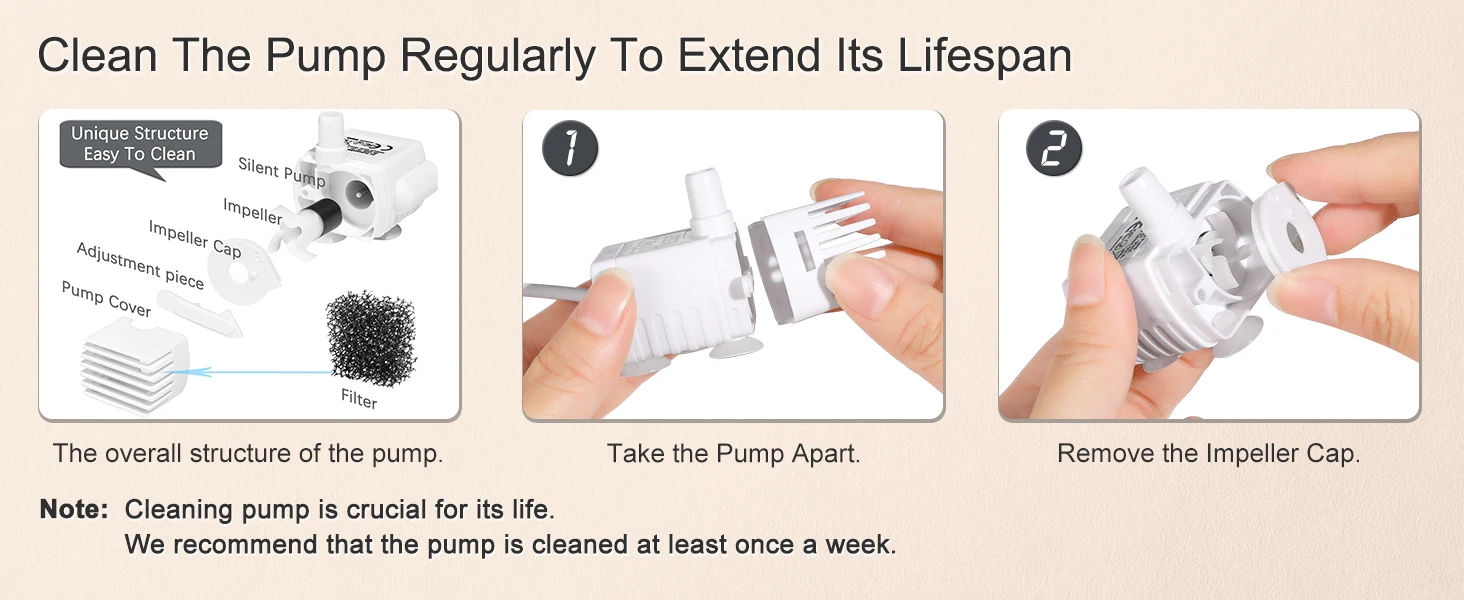 Clean The Pump Regularly To Extend Its Lifespan

Unique Structure Easy To Clean

Silent Pump

Impeller

Impeller Cap

Adjustment piece

Pump Cover

Filter

The overall structure of the pump.

1

Take the Pump Apart.

2

Remove the Impeller Cap.

Note: Cleaning pump is crucial for its life.
We recommend that the pump is cleaned at least once a week.